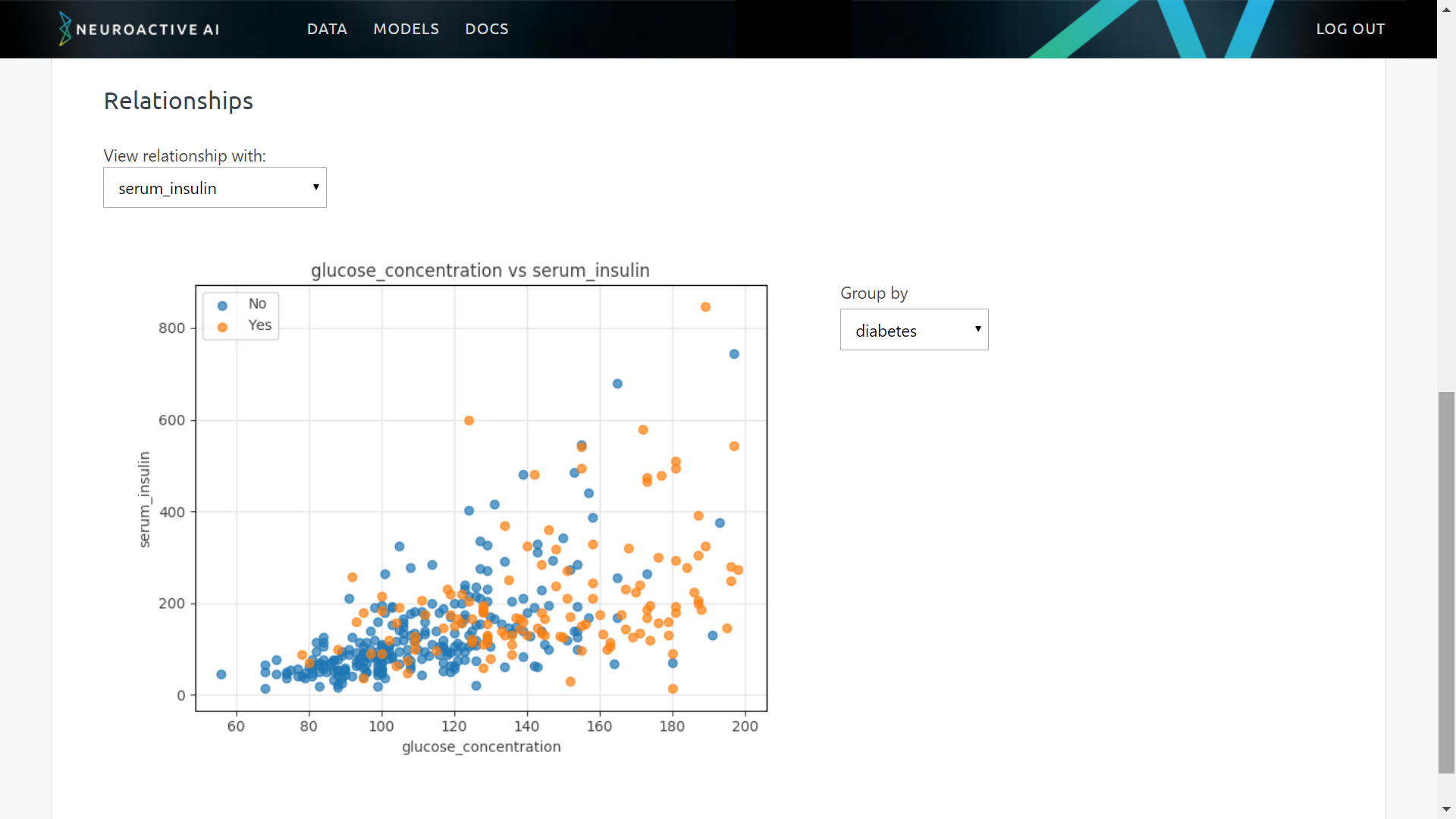 NEUROACTIVE AI DATA MODELS DOCS LOG OUT

Relationships

View relationship with:

serum_insulin

glucose_concentration vs serum_insulin

No
Yes

800
600
400
200
0

serum_insulin

60 80 100 120 140 160 180 200

glucose_concentration

Group by

diabetes